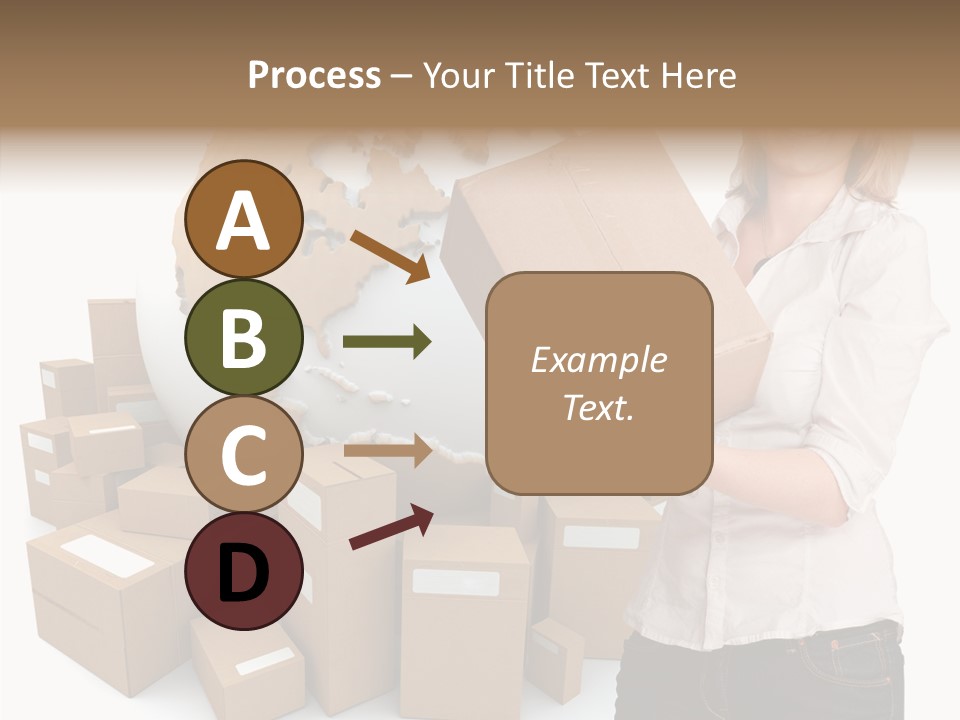 Process – Your Title Text Here

A

B

C

D

Example Text.